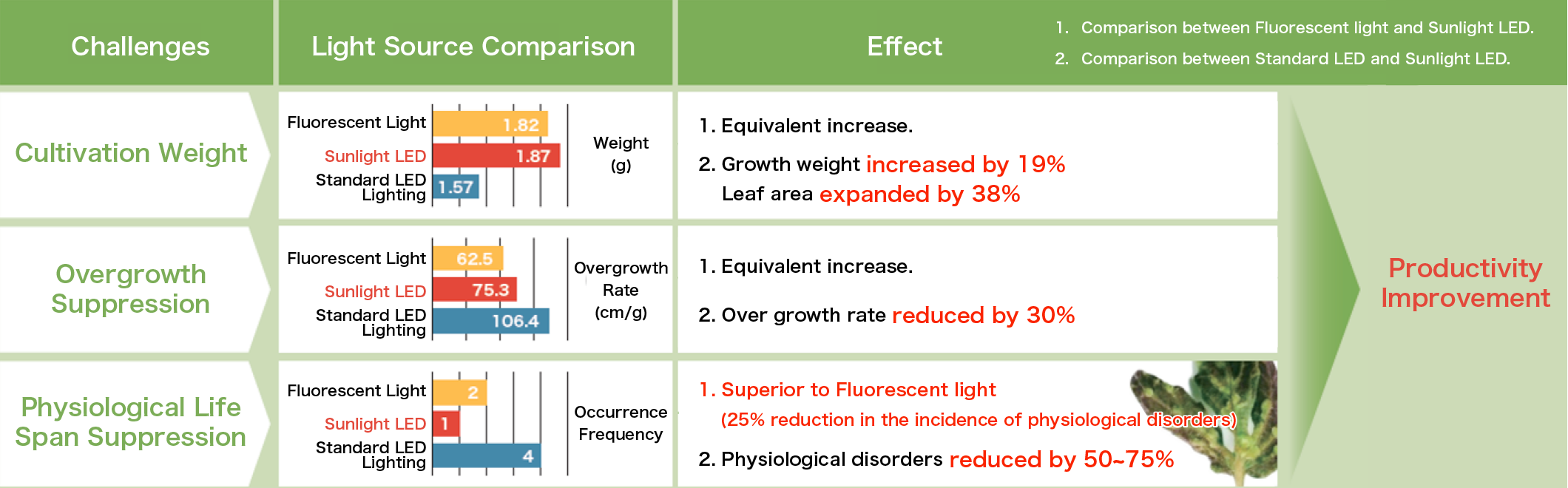 Challenges

Light Source Comparison

Effect

1. Comparison between Fluorescent light and Sunlight LED.
2. Comparison between Standard LED and Sunlight LED.

Cultivation Weight

Fluorescent Light 1.82
Sunlight LED 1.87
Standard LED Lighting 1.57

Weight (g)

1. Equivalent increase.
2. Growth weight increased by 19%
Leaf area expanded by 38%

Overgrowth Suppression

Fluorescent Light 62.5
Sunlight LED 75.3
Standard LED Lighting 106.4

Overgrowth Rate (cm/g)

1. Equivalent increase.
2. Over growth rate reduced by 30%

Physiological Life Span Suppression

Fluorescent Light 2
Sunlight LED 1
Standard LED Lighting 4

Occurrence Frequency

1. Superior to Fluorescent light
(25% reduction in the incidence of physiological disorders)
2. Physiological disorders reduced by 50~75%

Productivity Improvement